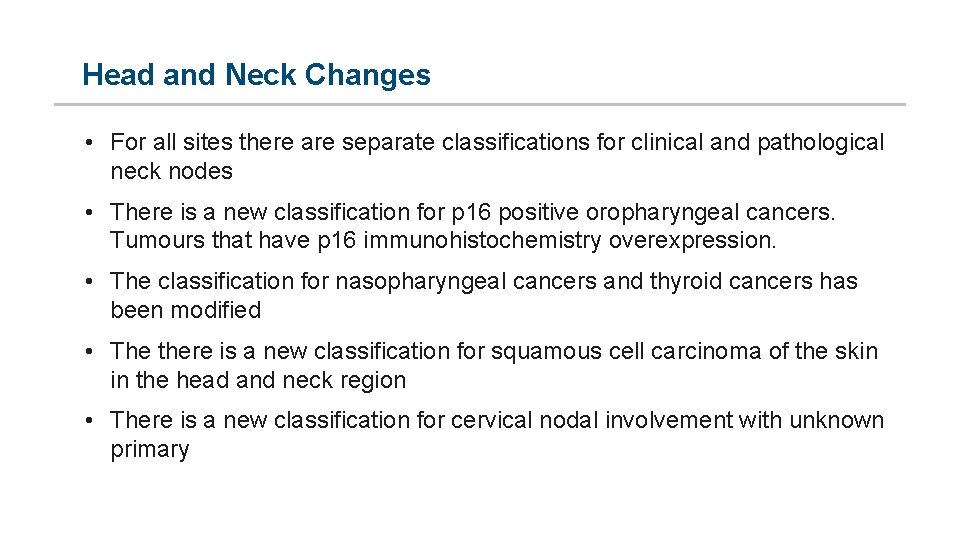 Head and Neck Changes

• For all sites there are separate classifications for clinical and pathological neck nodes

• There is a new classification for p16 positive oropharyngeal cancers. Tumours that have p16 immunohistochemistry overexpression.

• The classification for nasopharyngeal cancers and thyroid cancers has been modified

• The there is a new classification for squamous cell carcinoma of the skin in the head and neck region

• There is a new classification for cervical nodal involvement with unknown primary